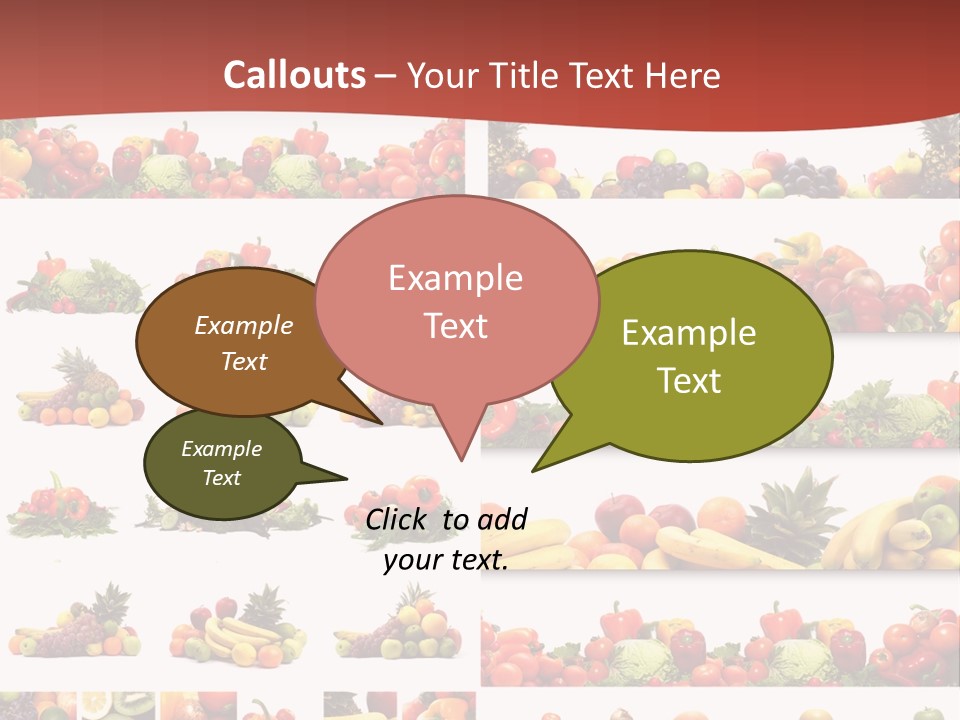 Callouts – Your Title Text Here

Example Text

Example Text

Example Text

Example Text

Click to add your text.